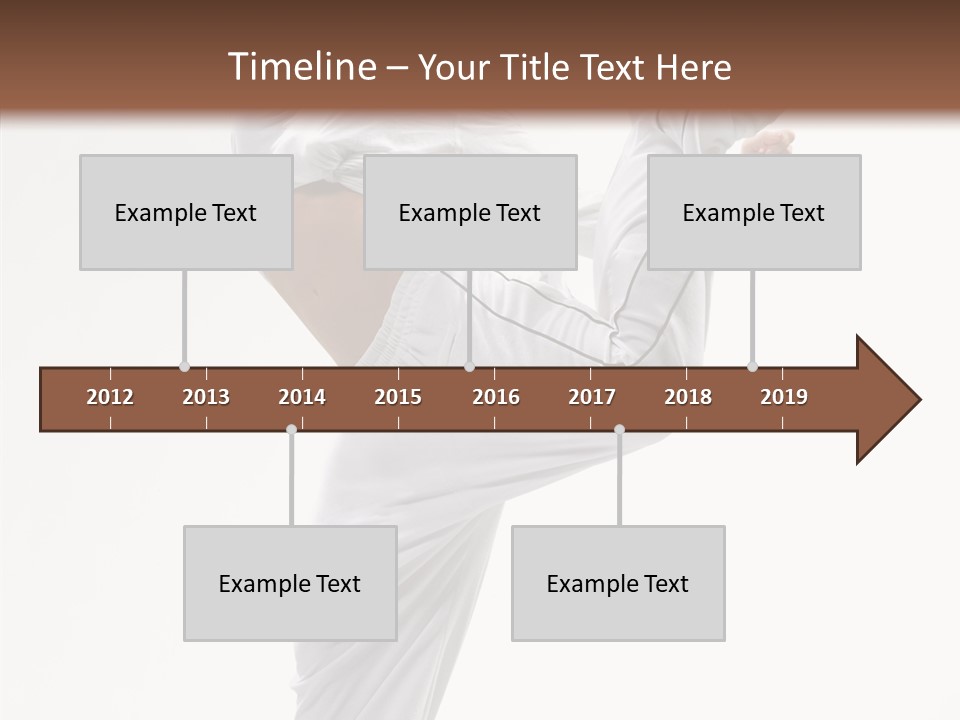 Timeline – Your Title Text Here

Example Text

Example Text

Example Text

2012 2013 2014 2015 2016 2017 2018 2019

Example Text

Example Text